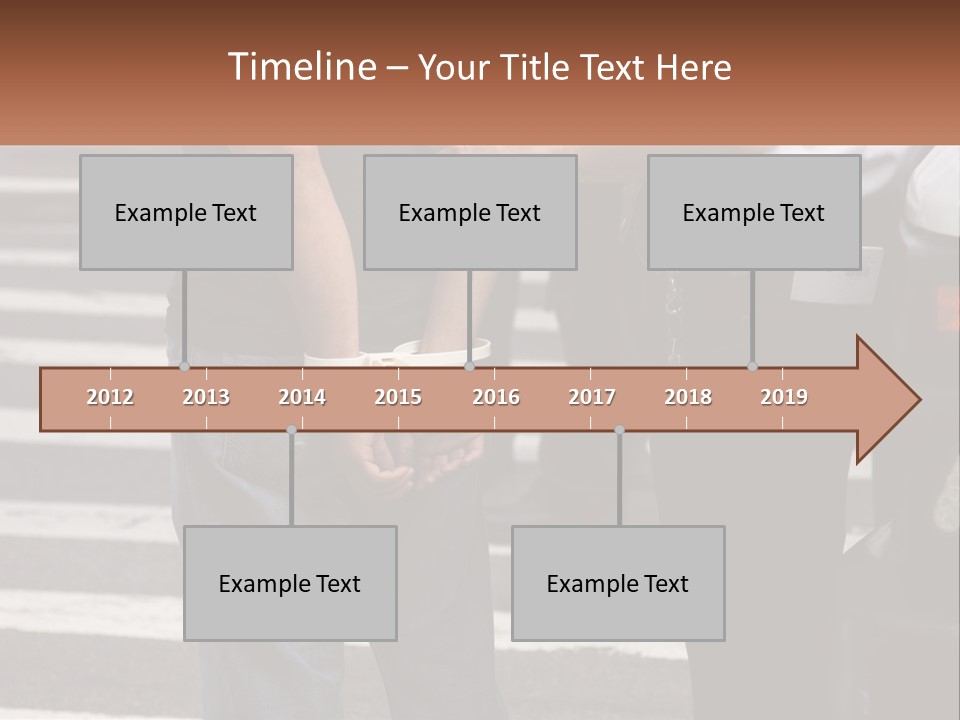 Timeline – Your Title Text Here

Example Text

Example Text

Example Text

2012 2013 2014 2015 2016 2017 2018 2019

Example Text

Example Text